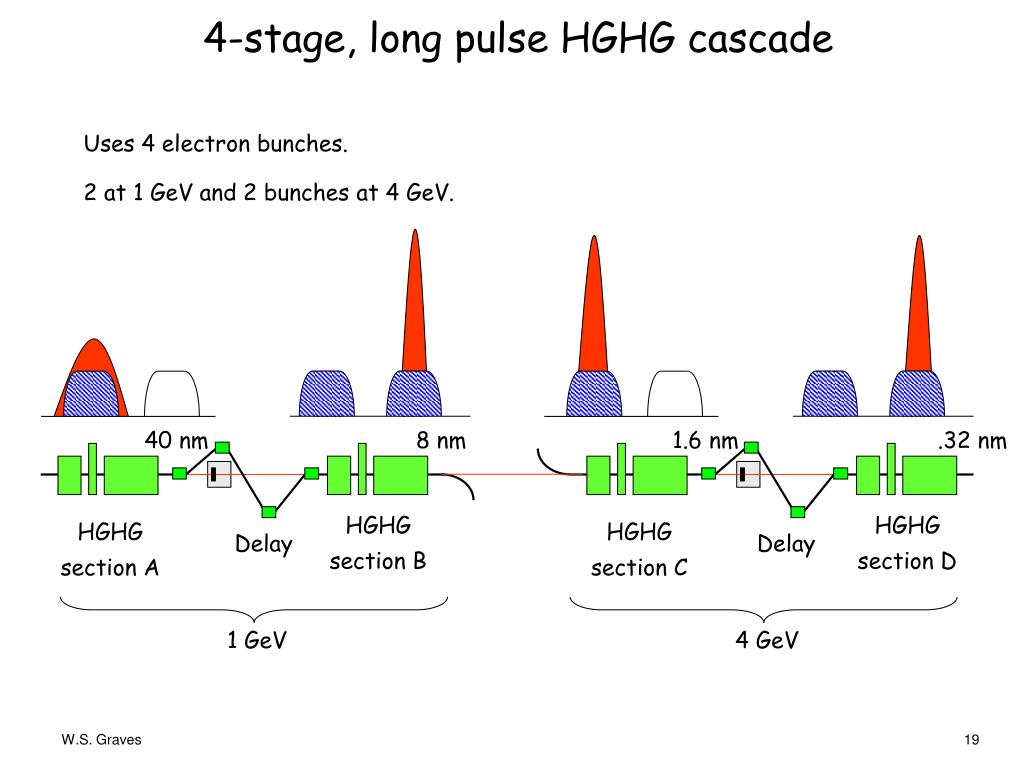 4-stage, long pulse HGHG cascade

Uses 4 electron bunches.

2 at 1 GeV and 2 bunches at 4 GeV.

40 nm

8 nm

1.6 nm

.32 nm

HGHG section A

Delay

HGHG section B

HGHG section C

Delay

HGHG section D

1 GeV

4 GeV

W.S. Graves

19